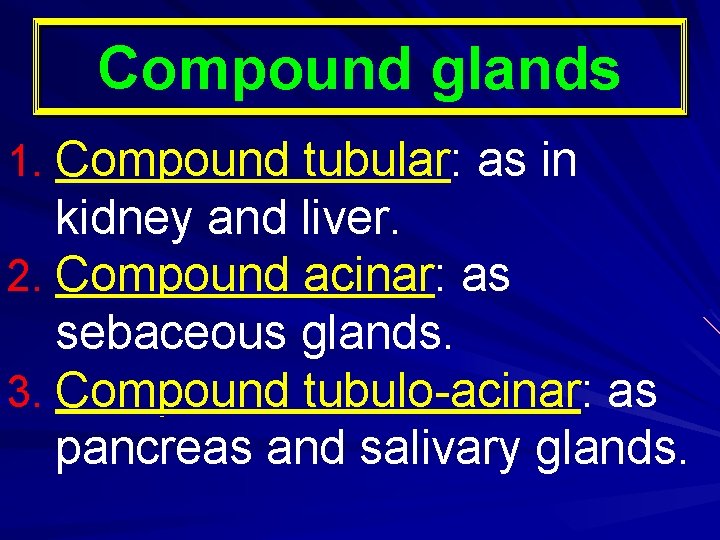 Compound glands

1. Compound tubular: as in kidney and liver.
2. Compound acinar: as sebaceous glands.
3. Compound tubulo-acinar: as pancreas and salivary glands.